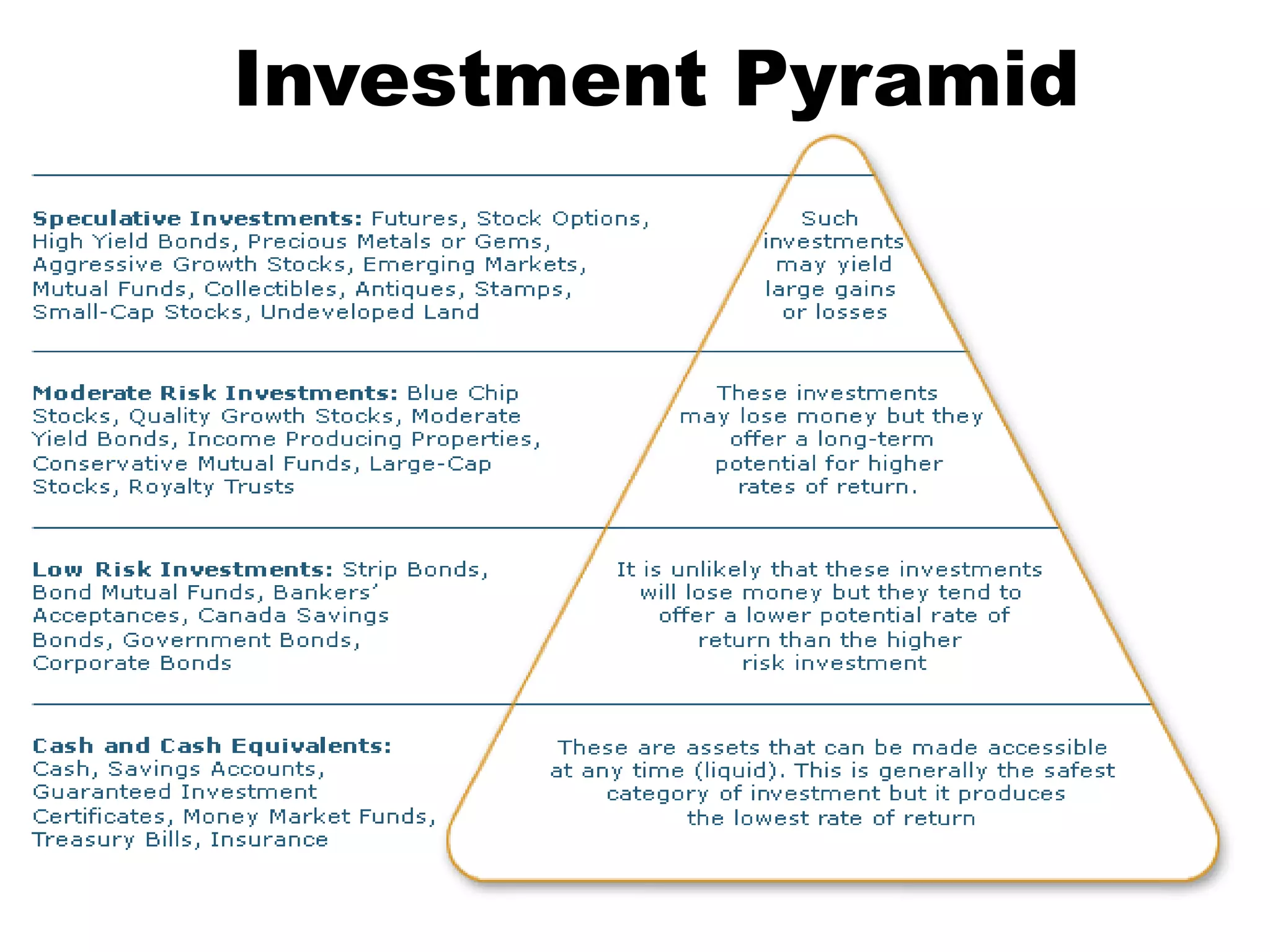 Investment Pyramid

Speculative Investments: Futures, Stock Options, High Yield Bonds, Precious Metals or Gems, Aggressive Growth Stocks, Emerging Markets, Mutual Funds, Collectibles, Antiques, Stamps, Small-Cap Stocks, Undeveloped Land

Such investments may yield large gains or losses

Moderate Risk Investments: Blue Chip Stocks, Quality Growth Stocks, Moderate Yield Bonds, Income Producing Properties, Conservative Mutual Funds, Large-Cap Stocks, Royalty Trusts

These investments may lose money but they offer a long-term potential for higher rates of return.

Low Risk Investments: Strip Bonds, Bond Mutual Funds, Bankers' Acceptances, Canada Savings Bonds, Government Bonds, Corporate Bonds

It is unlikely that these investments will lose money but they tend to offer a lower potential rate of return than the higher risk investment

Cash and Cash Equivalents: Cash, Savings Accounts, Guaranteed Investment Certificates, Money Market Funds, Treasury Bills, Insurance

These are assets that can be made accessible at any time (liquid). This is generally the safest category of investment but it produces the lowest rate of return